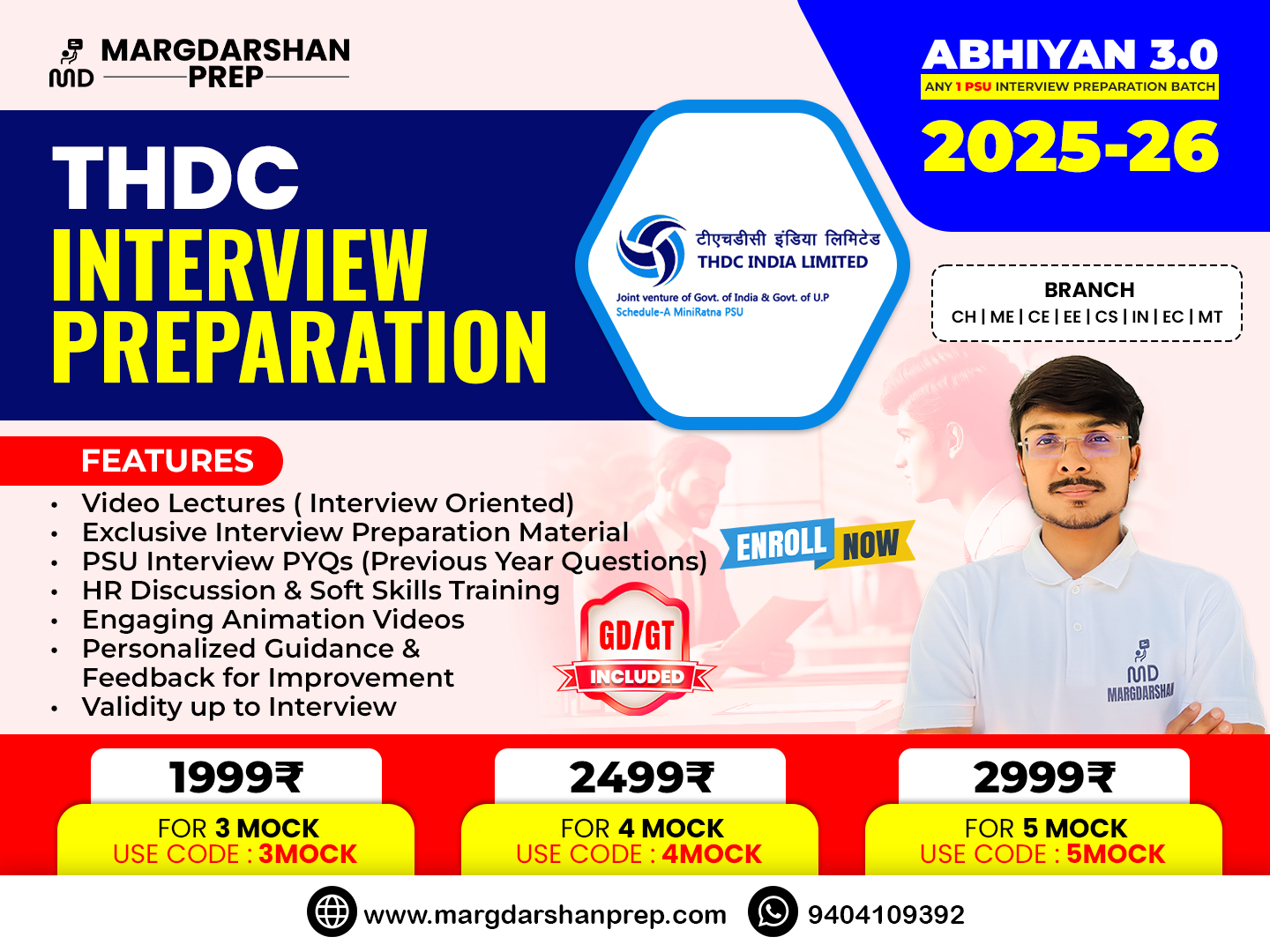 MD MARGDARSHAN PREP

ABHIYAN 3.0
ANY 1 PSU INTERVIEW PREPARATION BATCH
2025-26

THDC
INTERVIEW
PREPARATION

टीएचडीसी इंडिया लिमिटेड
THDC INDIA LIMITED
Joint venture of Govt. of India & Govt. of U.P
Schedule-A MiniRatna PSU

BRANCH
CH | ME | CE | EE | CS | IN | EC | MT

FEATURES
• Video Lectures ( Interview Oriented)
• Exclusive Interview Preparation Material
• PSU Interview PYQs (Previous Year Questions)
• HR Discussion & Soft Skills Training
• Engaging Animation Videos
• Personalized Guidance & Feedback for Improvement
• Validity up to Interview

ENROLL NOW

GD/GT INCLUDED

MD MARGDARSHAN

1999₹
FOR 3 MOCK
USE CODE : 3MOCK

2499₹
FOR 4 MOCK
USE CODE : 4MOCK

2999₹
FOR 5 MOCK
USE CODE : 5MOCK

www.margdarshanprep.com 9404109392